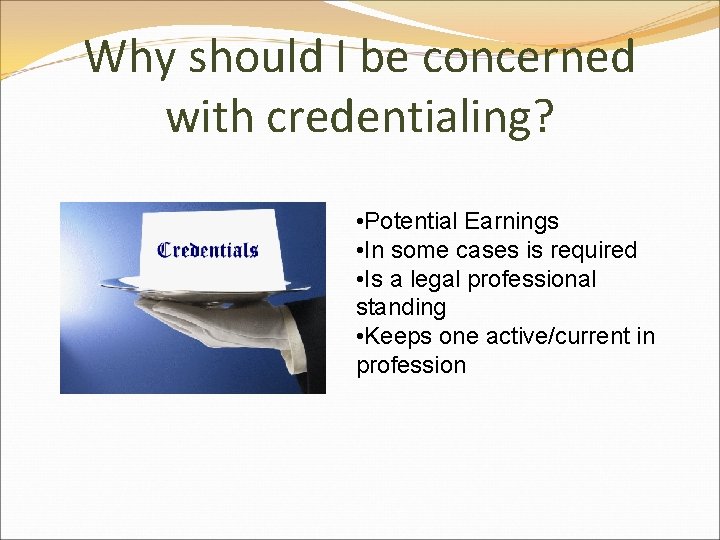 Why should I be concerned with credentialing?

Credentials

•Potential Earnings
•In some cases is required
•Is a legal professional standing
•Keeps one active/current in profession